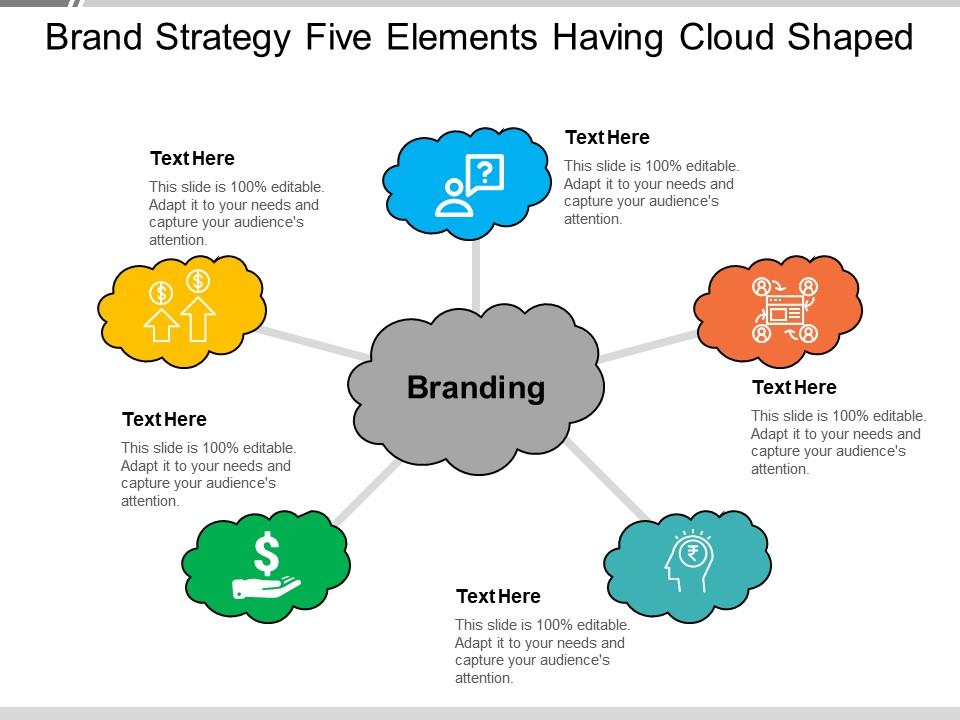 Brand Strategy Five Elements Having Cloud Shaped

Text Here
This slide is 100% editable. Adapt it to your needs and capture your audience's attention.

Text Here
This slide is 100% editable. Adapt it to your needs and capture your audience's attention.

Branding

Text Here
This slide is 100% editable. Adapt it to your needs and capture your audience's attention.

Text Here
This slide is 100% editable. Adapt it to your needs and capture your audience's attention.

Text Here
This slide is 100% editable. Adapt it to your needs and capture your audience's attention.